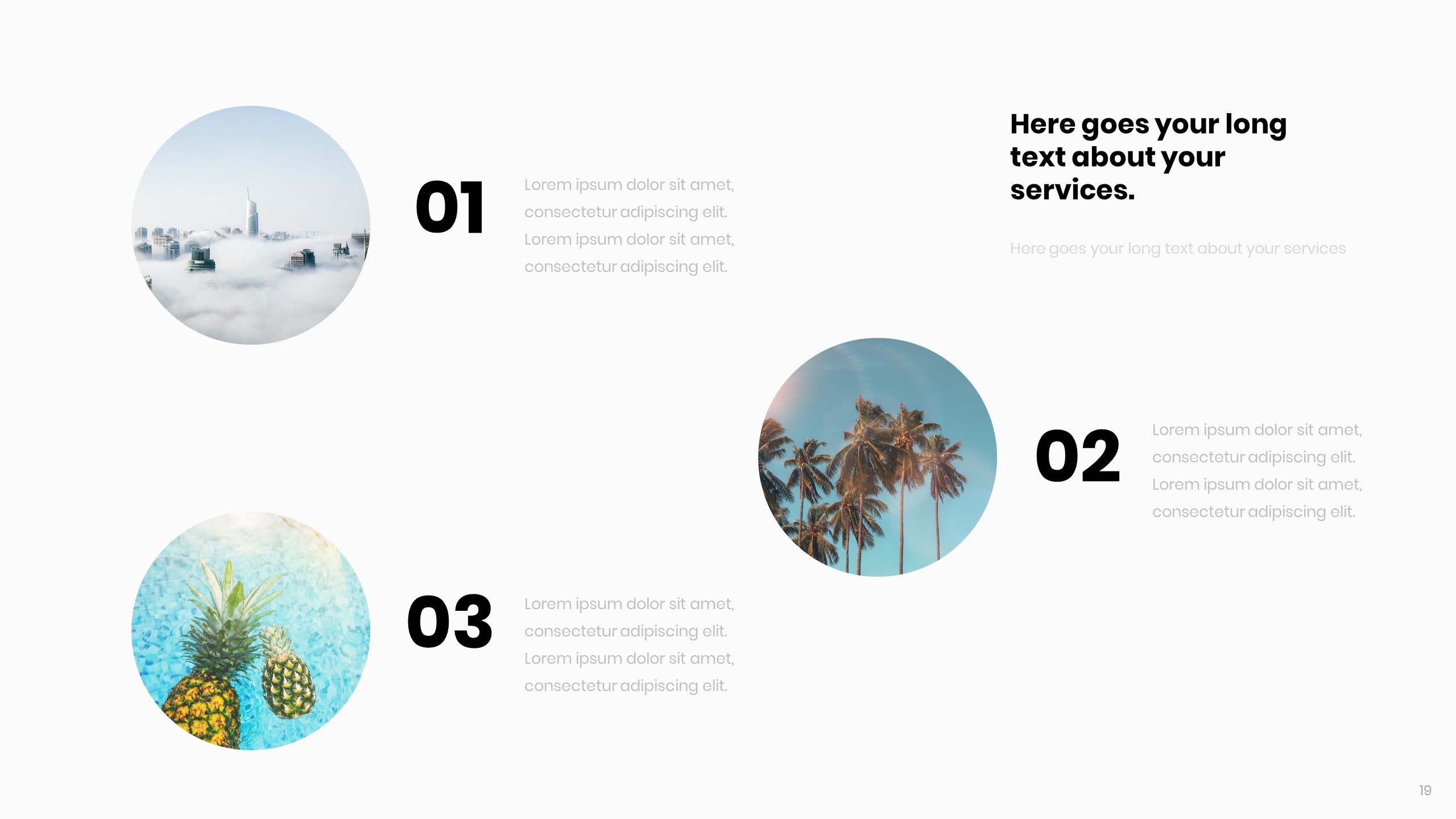 Here goes your long text about your services.

Here goes your long text about your services

01

Lorem ipsum dolor sit amet, consectetur adipiscing elit. Lorem ipsum dolor sit amet, consectetur adipiscing elit.

02

Lorem ipsum dolor sit amet, consectetur adipiscing elit. Lorem ipsum dolor sit amet, consectetur adipiscing elit.

03

Lorem ipsum dolor sit amet, consectetur adipiscing elit. Lorem ipsum dolor sit amet, consectetur adipiscing elit.

19